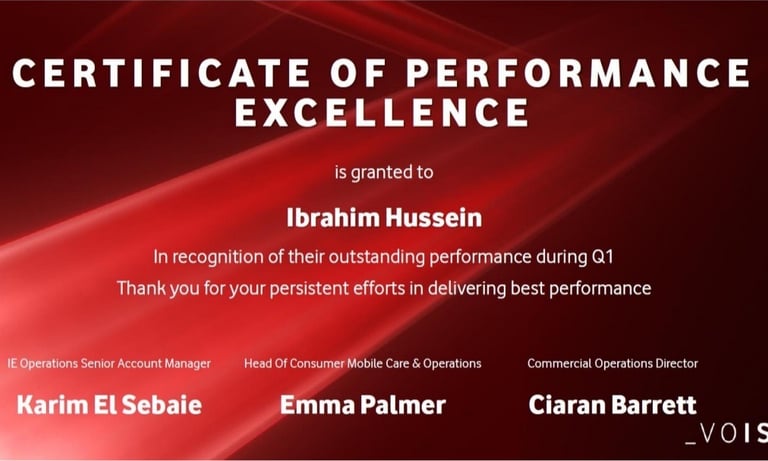 CERTIFICATE OF PERFORMANCE EXCELLENCE

is granted to

Ibrahim Hussein

In recognition of their outstanding performance during Q1
Thank you for your persistent efforts in delivering best performance

IE Operations Senior Account Manager
Karim El Sebaie

Head Of Consumer Mobile Care & Operations
Emma Palmer

Commercial Operations Director
Ciaran Barrett

_VOIS